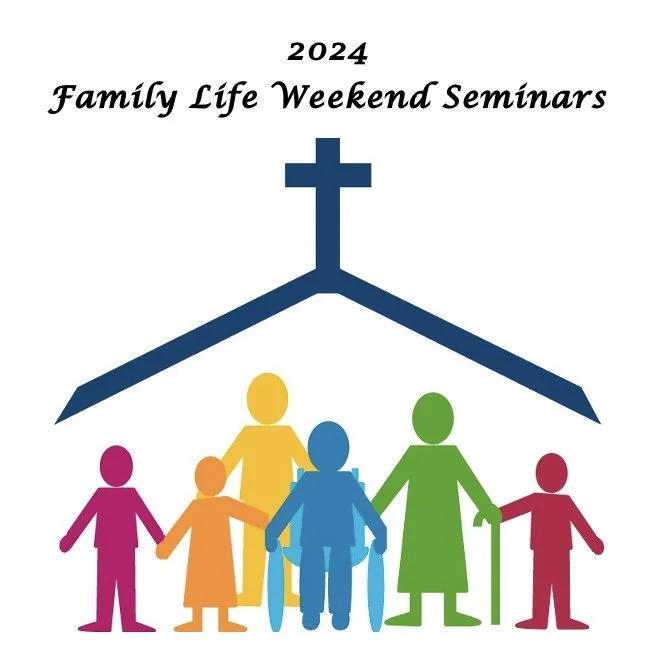 2024
Family Life Weekend Seminars